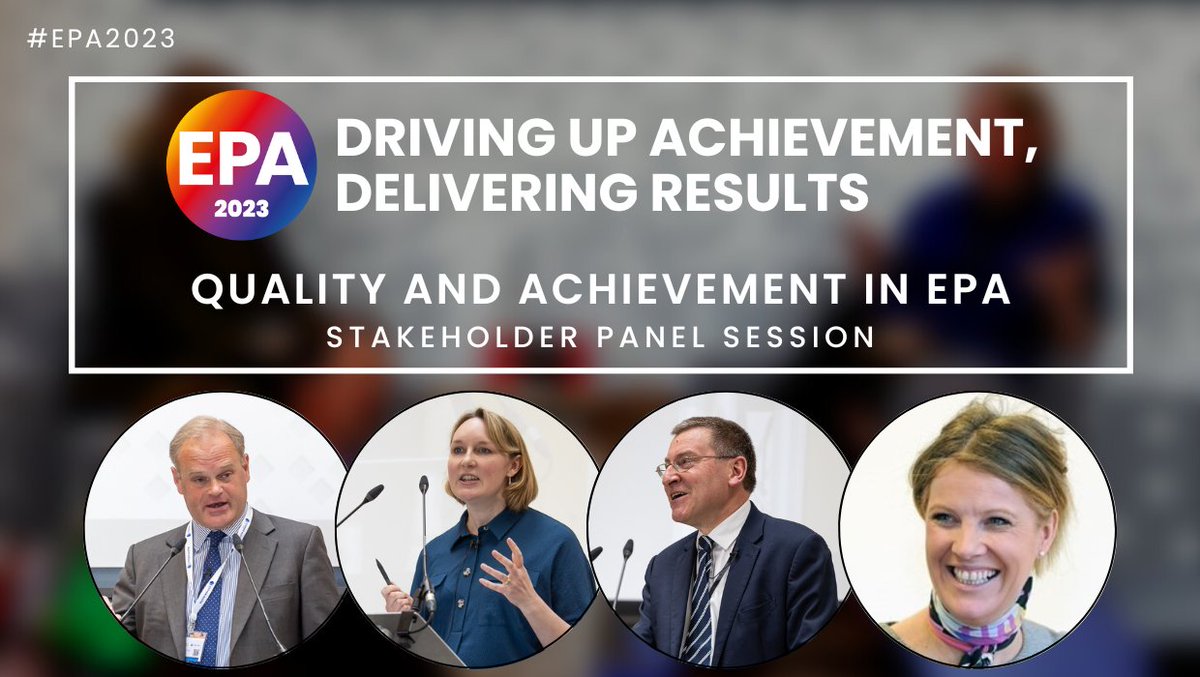 #EPA2023

EPA 2023

DRIVING UP ACHIEVEMENT, DELIVERING RESULTS

QUALITY AND ACHIEVEMENT IN EPA

STAKEHOLDER PANEL SESSION